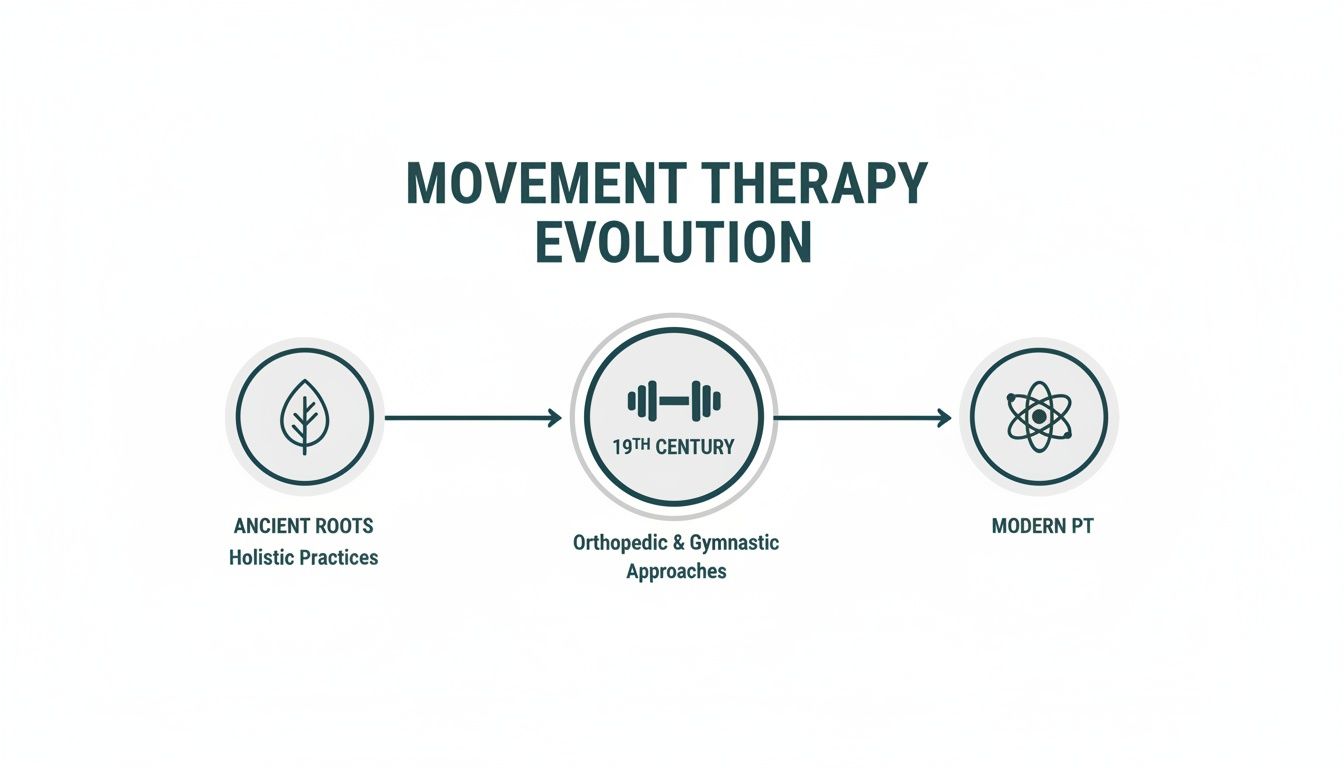 MOVEMENT THERAPY EVOLUTION

ANCIENT ROOTS
Holistic Practices

19TH CENTURY

Orthopedic & Gymnastic Approaches

MODERN PT